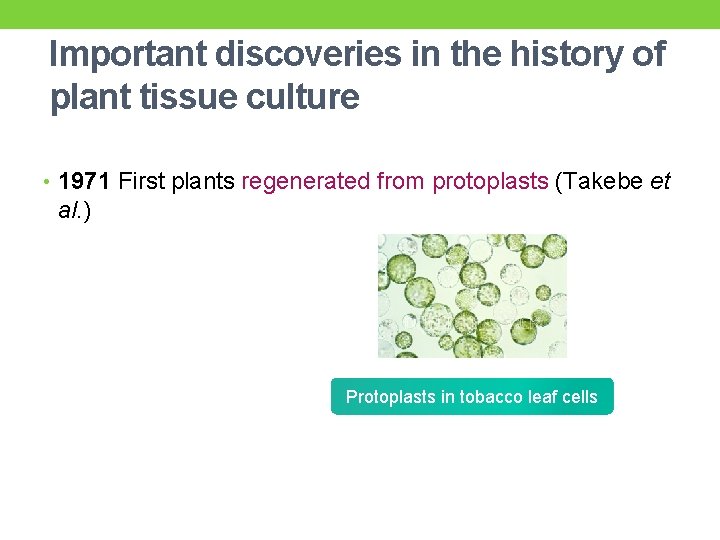 Important discoveries in the history of plant tissue culture

• 1971 First plants regenerated from protoplasts (Takebe et al.)

Protoplasts in tobacco leaf cells